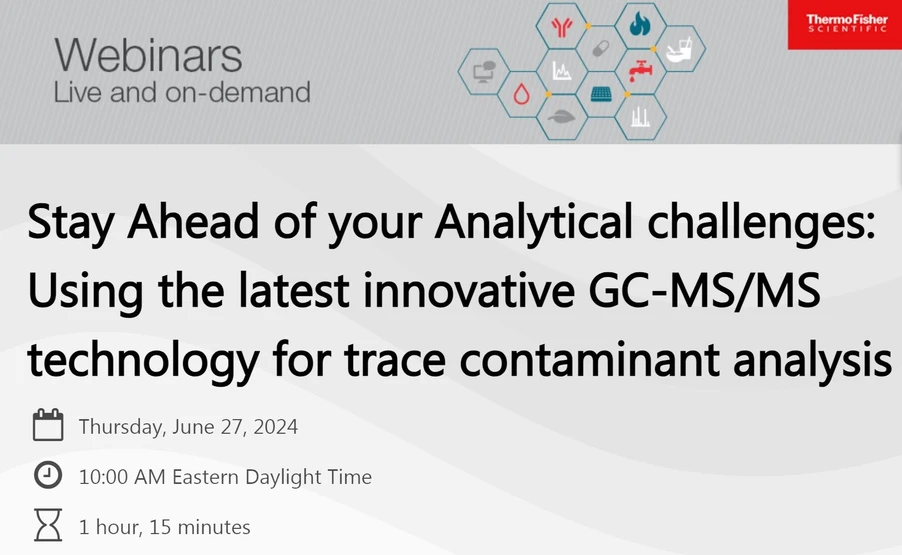 Webinars
Live and on-demand

ThermoFisher
SCIENTIFIC

Stay Ahead of your Analytical challenges: Using the latest innovative GC-MS/MS technology for trace contaminant analysis

Thursday, June 27, 2024

10:00 AM Eastern Daylight Time

1 hour, 15 minutes